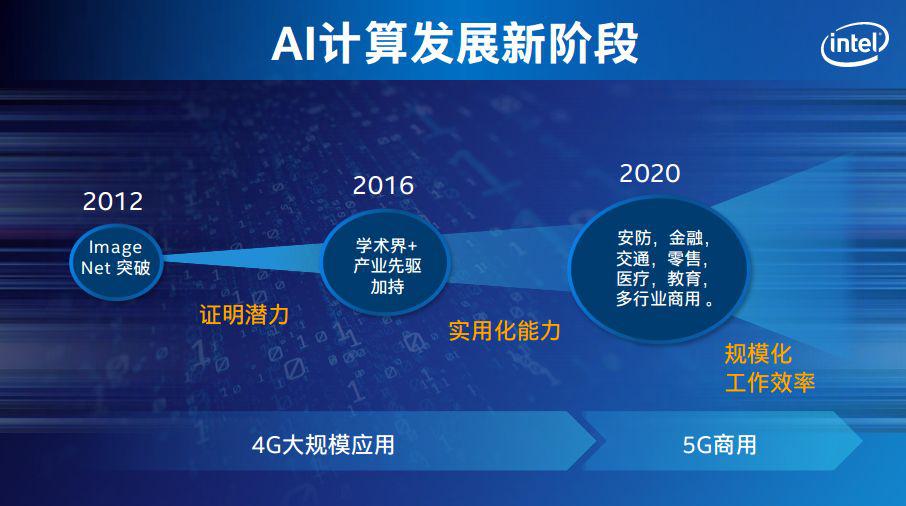 AI计算发展新阶段

intel

2012

Image Net 突破

证明潜力

2016

学术界+ 产业先驱 加持

实用化能力

2020

安防，金融，交通，零售，医疗，教育，多行业商用 。

规模化 工作效率

4G大规模应用

5G商用